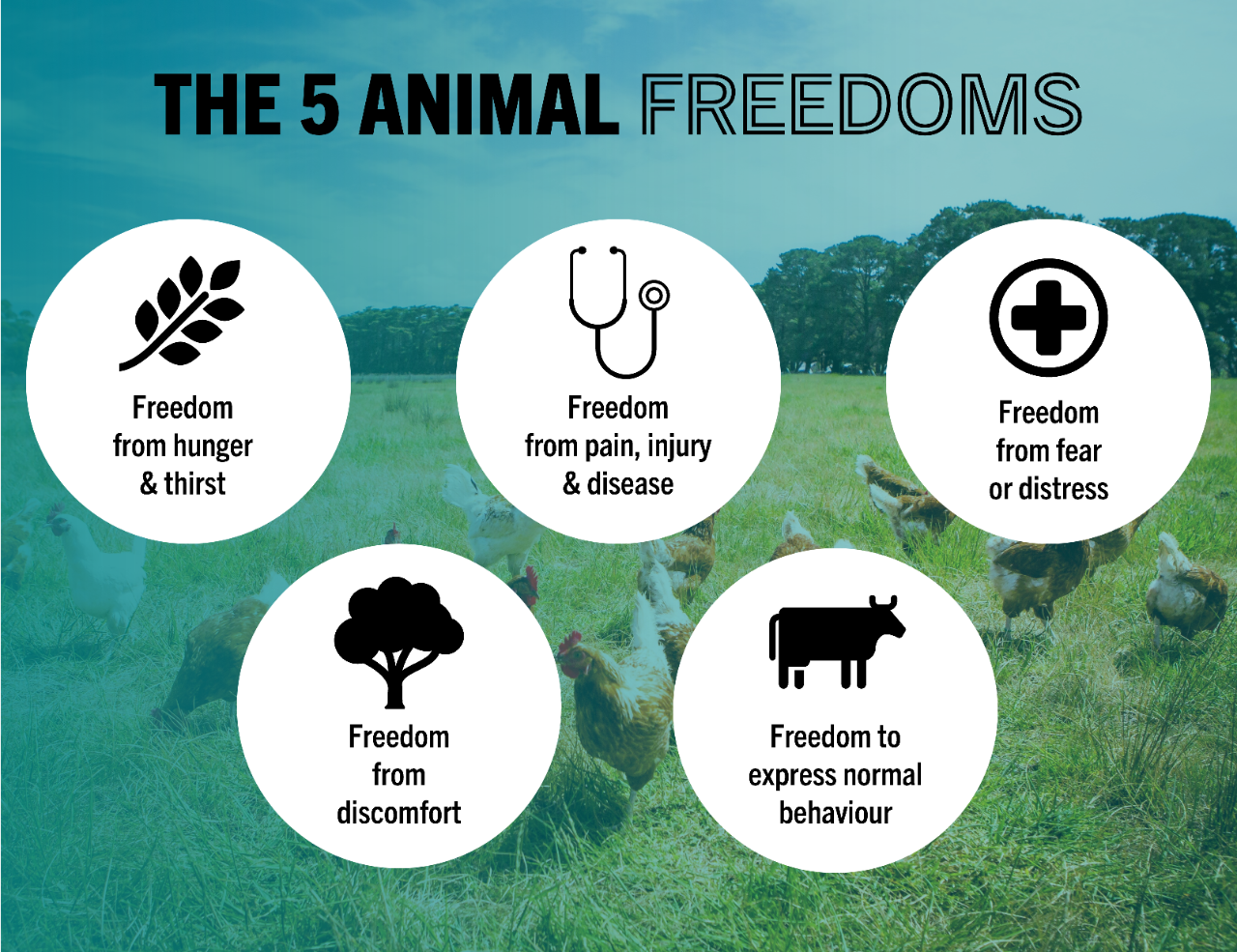 THE 5 ANIMAL FREEDOMS

Freedom from hunger & thirst

Freedom from pain, injury & disease

Freedom from fear or distress

Freedom from discomfort

Freedom to express normal behaviour